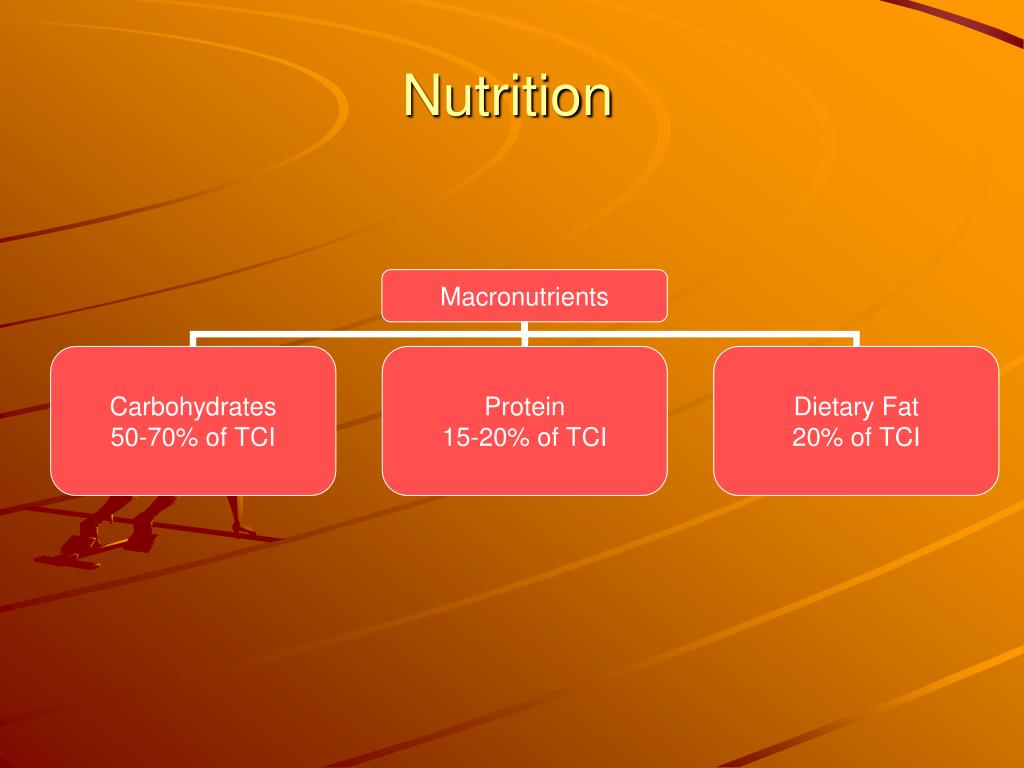 Nutrition

Macronutrients

Carbohydrates
50-70% of TCI

Protein
15-20% of TCI

Dietary Fat
20% of TCI